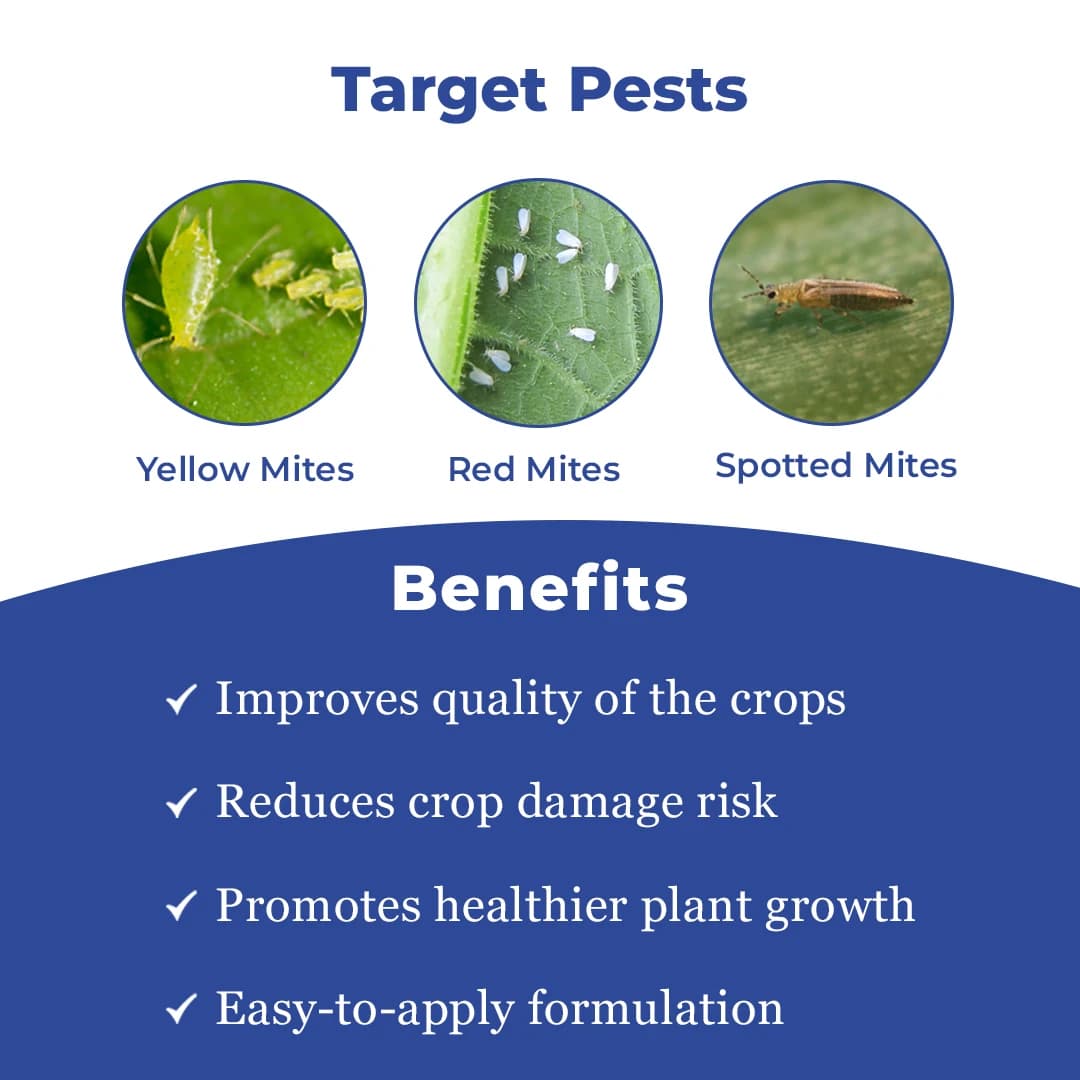 Target Pests

Yellow Mites

Red Mites

Spotted Mites

Benefits

✓ Improves quality of the crops

✓ Reduces crop damage risk

✓ Promotes healthier plant growth

✓ Easy-to-apply formulation